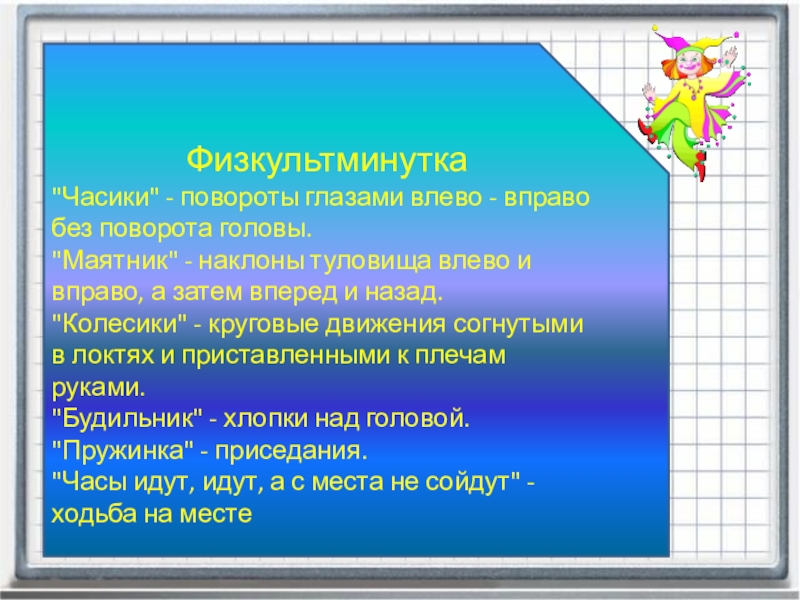 Физкультминутка

"Часики" - повороты глазами влево - вправо без поворота головы.
"Маятник" - наклоны туловища влево и вправо, а затем вперед и назад.
"Колесики" - круговые движения согнутыми в локтях и приставленными к плечам руками.
"Будильник" - хлопки над головой.
"Пружинка" - приседания.
"Часы идут, идут, а с места не сойдут" - ходьба на месте